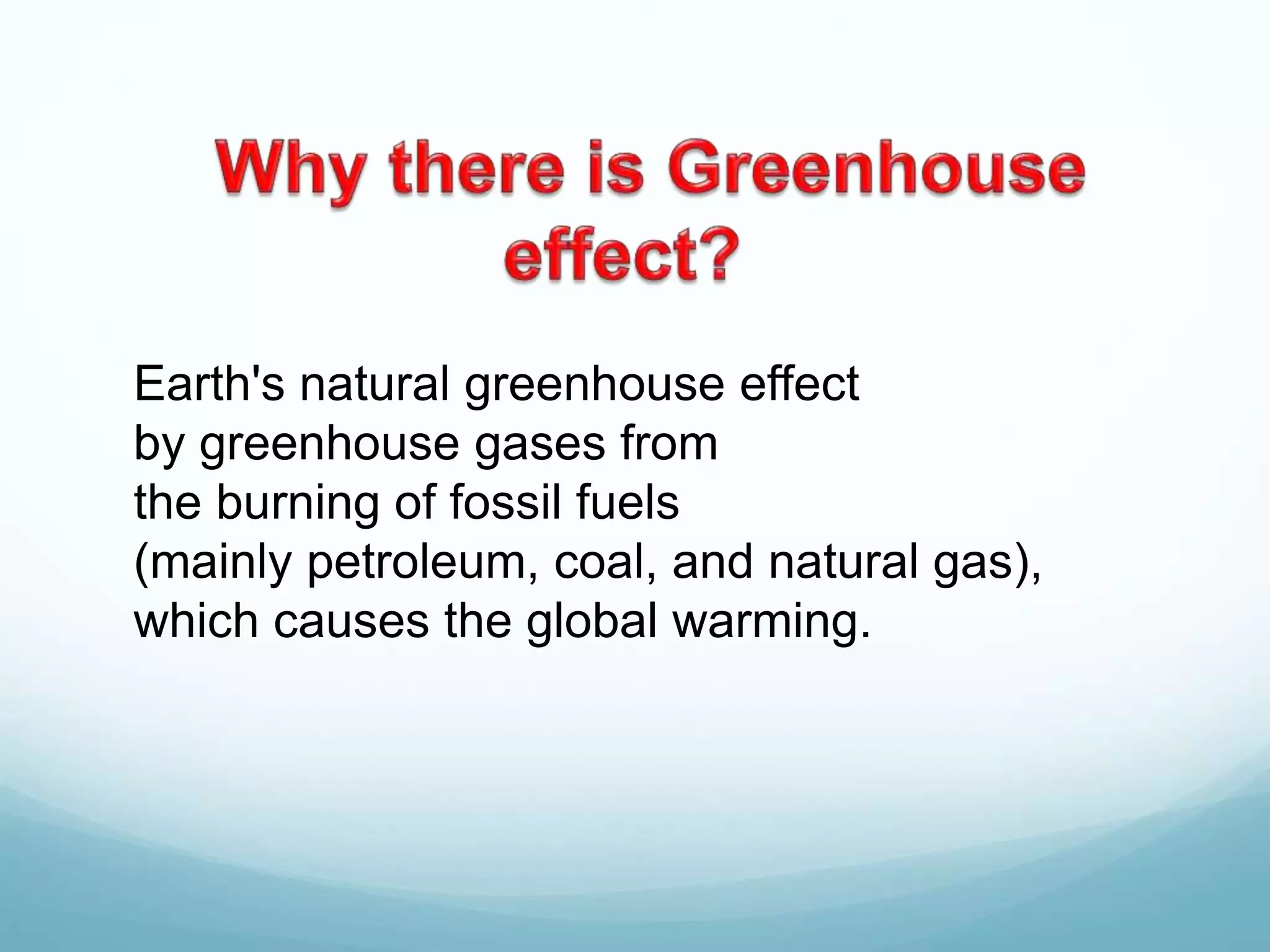 Why there is Greenhouse effect?

Earth's natural greenhouse effect by greenhouse gases from the burning of fossil fuels (mainly petroleum, coal, and natural gas), which causes the global warming.